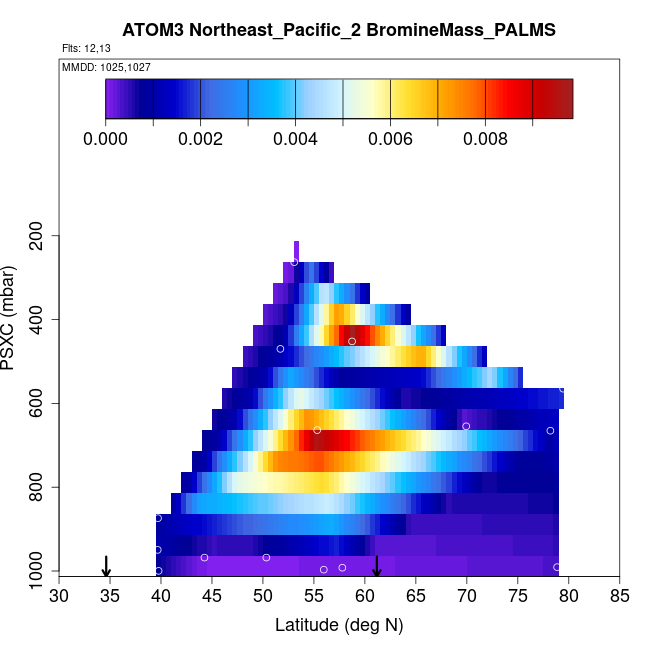 ATOM3 Northeast_Pacific_2 BromineMass_PALMS

Flts: 12,13

MMDD: 1025,1027

0.000 0.002 0.004 0.006 0.008

PSXC (mbar)

200
400
600
800
1000

30 35 40 45 50 55 60 65 70 75 80 85

Latitude (deg N)